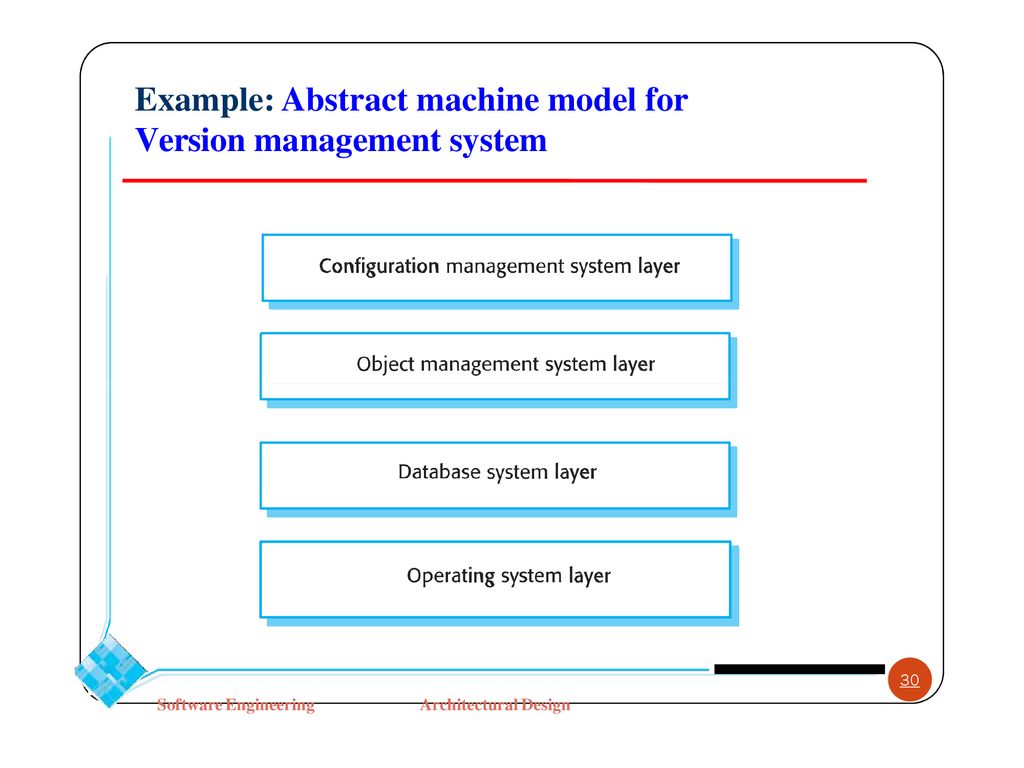 Example: Abstract machine model for Version management system

Configuration management system layer

Object management system layer

Database system layer

Operating system layer

30

Software Engineering

Architectural Design